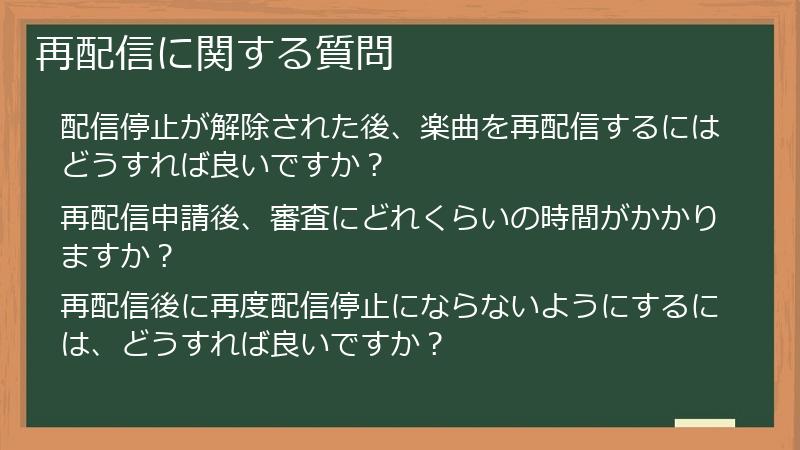 再配信に関する質問

配信停止が解除された後、楽曲を再配信するにはどうすれば良いですか？

再配信申請後、審査にどれくらいの時間がかかりますか？

再配信後に再度配信停止にならないようにするには、どうすれば良いですか？